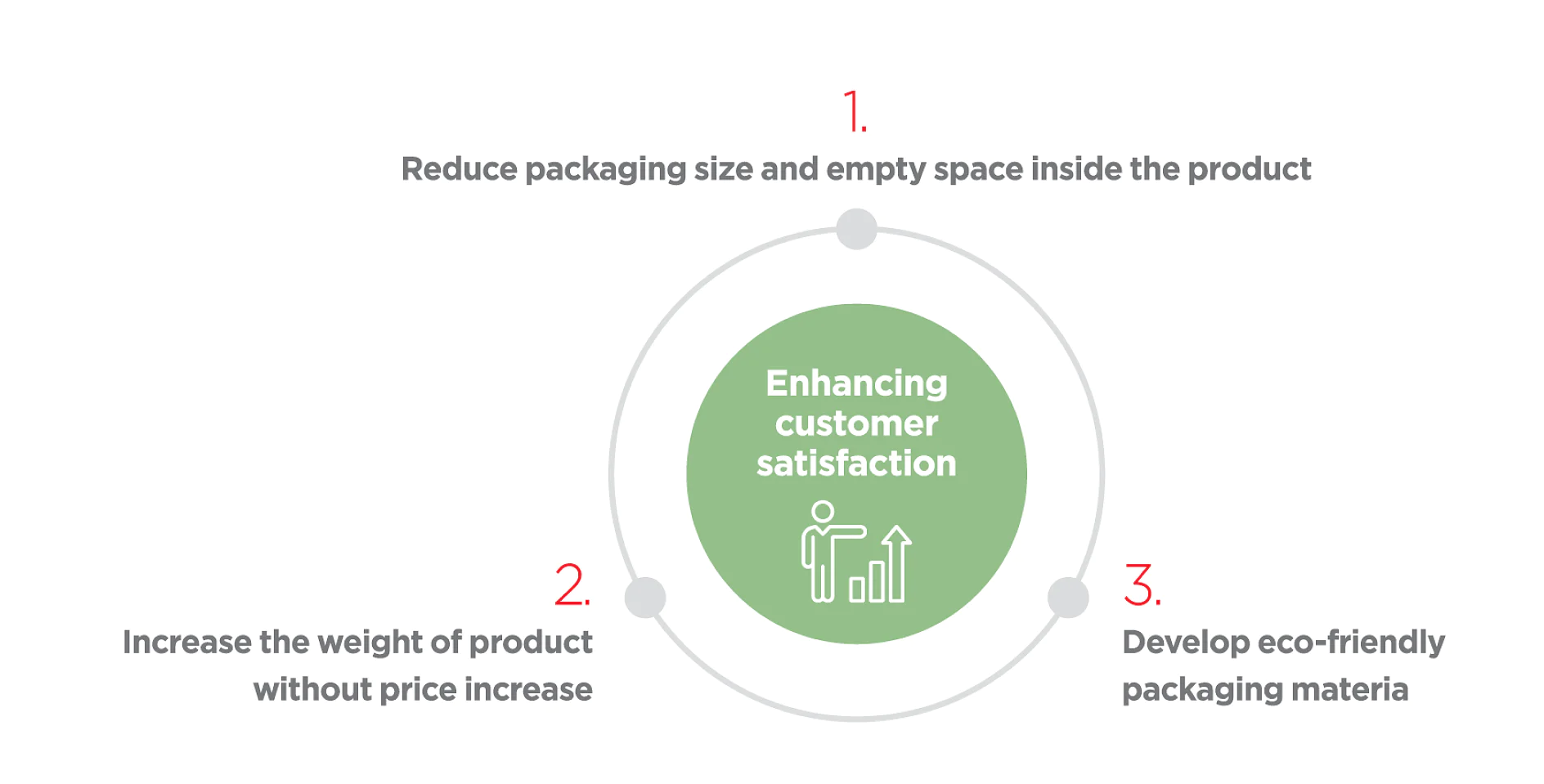 1.
Reduce packaging size and empty space inside the product

Enhancing customer satisfaction

2.
Increase the weight of product without price increase

3.
Develop eco-friendly packaging materia